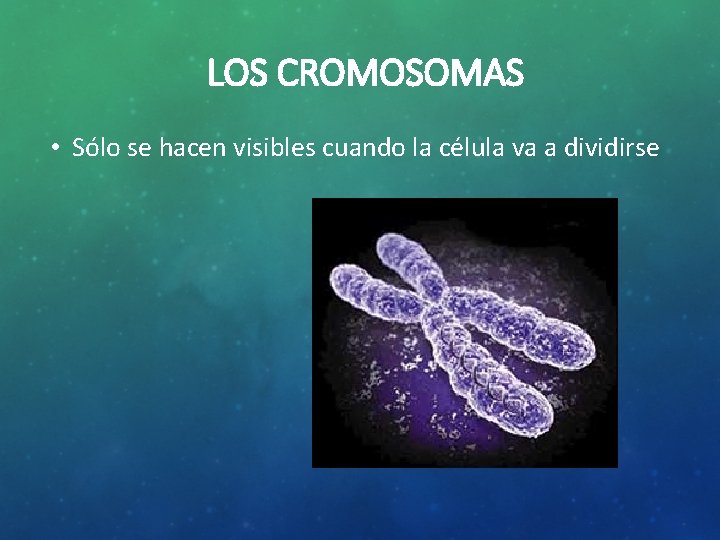 LOS CROMOSOMAS

• Sólo se hacen visibles cuando la célula va a dividirse